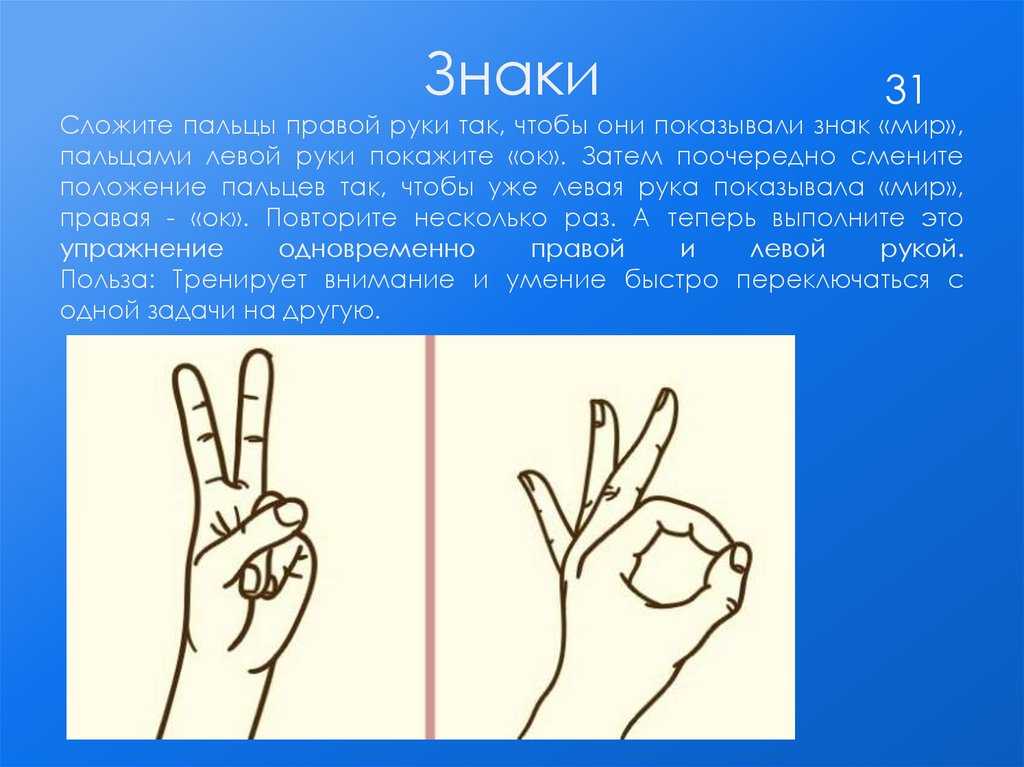 Знаки

31

Сложите пальцы правой руки так, чтобы они показывали знак «мир», пальцами левой руки покажите «ок». Затем поочередно смените положение пальцев так, чтобы уже левая рука показывала «мир», правая - «ок». Повторите несколько раз. А теперь выполните это упражнение одновременно правой и левой рукой. Польза: Тренирует внимание и умение быстро переключаться с одной задачи на другую.